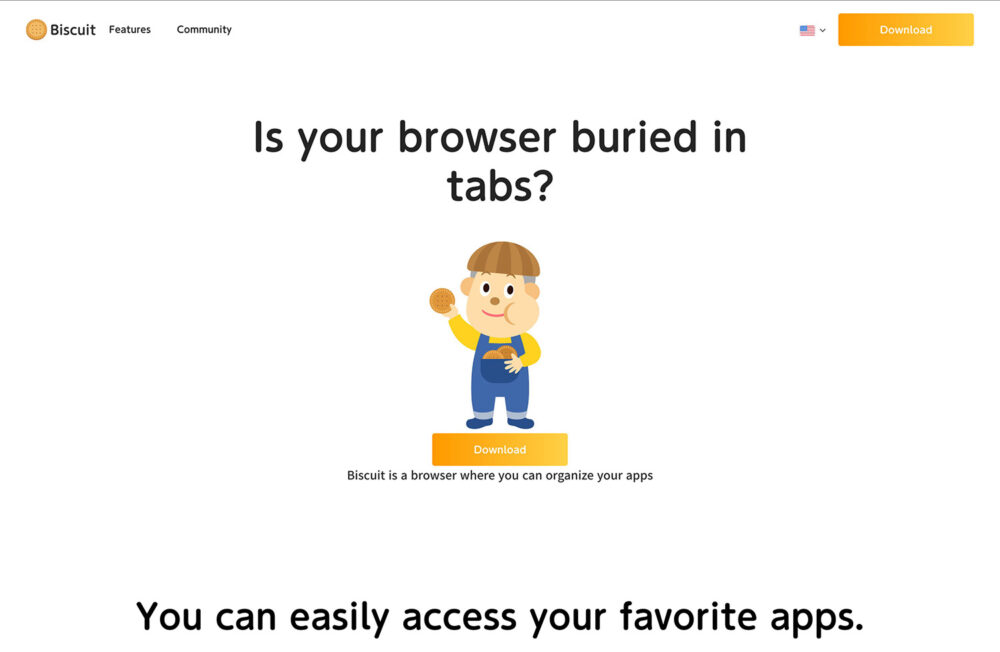 Biscuit Features Community

Download

Is your browser buried in tabs?

Download

Biscuit is a browser where you can organize your apps

You can easily access your favorite apps.